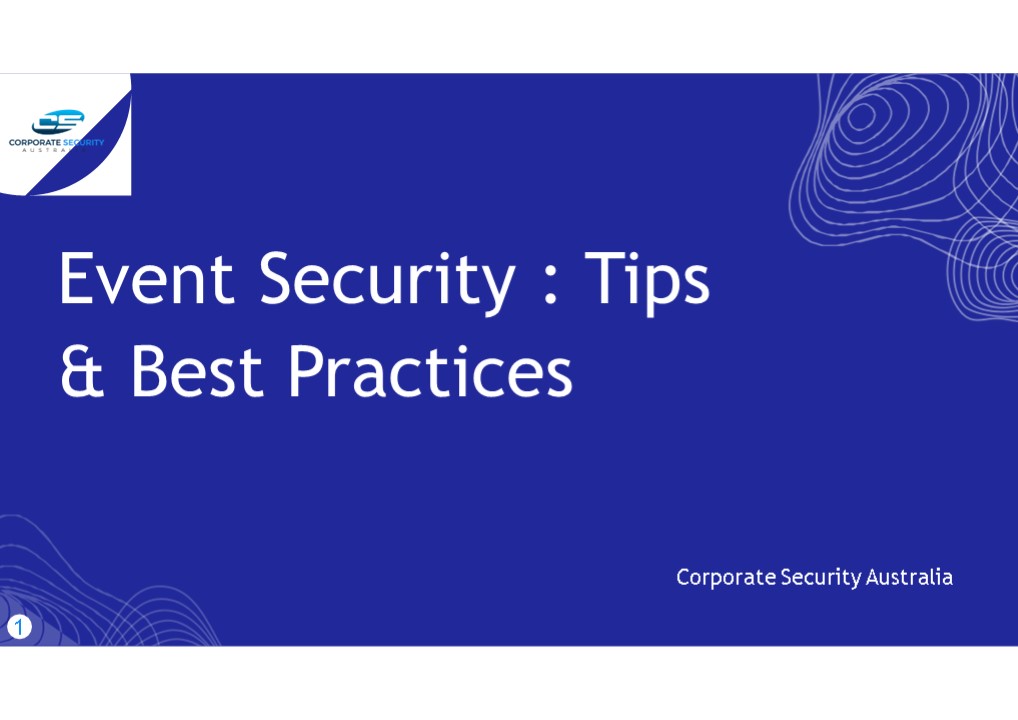 CORPORATE SECURITY
AUSTRALIA

Event Security : Tips & Best Practices

Corporate Security Australia

1